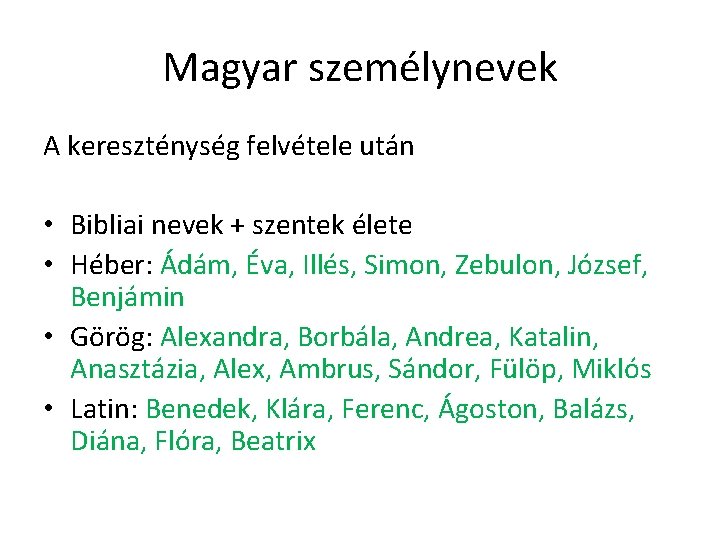 Magyar személynevek

A kereszténység felvétele után

• Bibliai nevek + szentek élete
• Héber: Ádám, Éva, Illés, Simon, Zebulon, József, Benjámin
• Görög: Alexandra, Borbála, Andrea, Katalin, Anasztázia, Alex, Ambrus, Sándor, Fülöp, Miklós
• Latin: Benedek, Klára, Ferenc, Ágoston, Balázs, Diána, Flóra, Beatrix